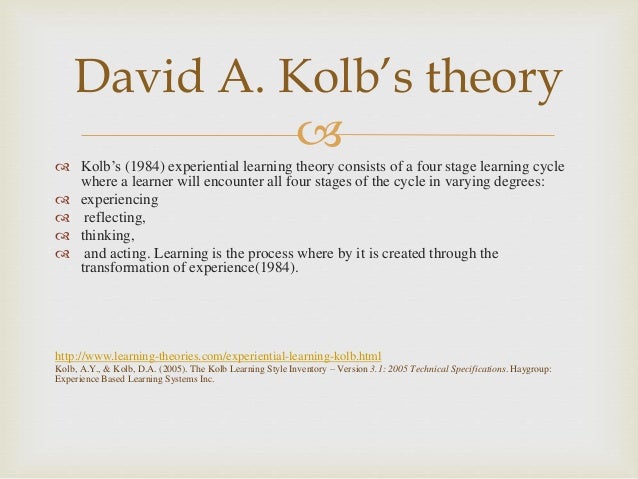 David A. Kolb's theory

Kolb's (1984) experiential learning theory consists of a four stage learning cycle where a learner will encounter all four stages of the cycle in varying degrees:
experiencing
reflecting,
thinking,
and acting. Learning is the process where by it is created through the transformation of experience(1984).

http://www.learning-theories.com/experiential-learning-kolb.html
Kolb, A.Y., & Kolb, D.A. (2005). The Kolb Learning Style Inventory – Version 3.1: 2005 Technical Specifications. Haygroup: Experience Based Learning Systems Inc.